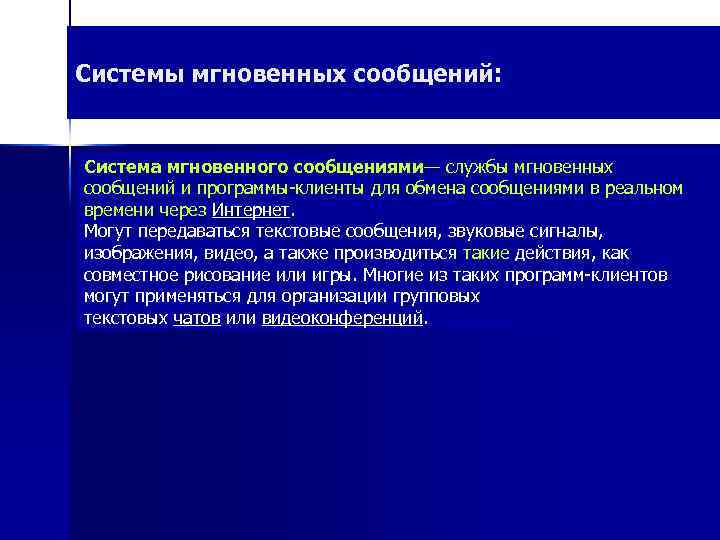 Системы мгновенных сообщений:

Система мгновенного сообщениями— службы мгновенных сообщений и программы-клиенты для обмена сообщениями в реальном времени через Интернет.
Могут передаваться текстовые сообщения, звуковые сигналы, изображения, видео, а также производиться такие действия, как совместное рисование или игры. Многие из таких программ-клиентов могут применяться для организации групповых текстовых чатов или видеоконференций.